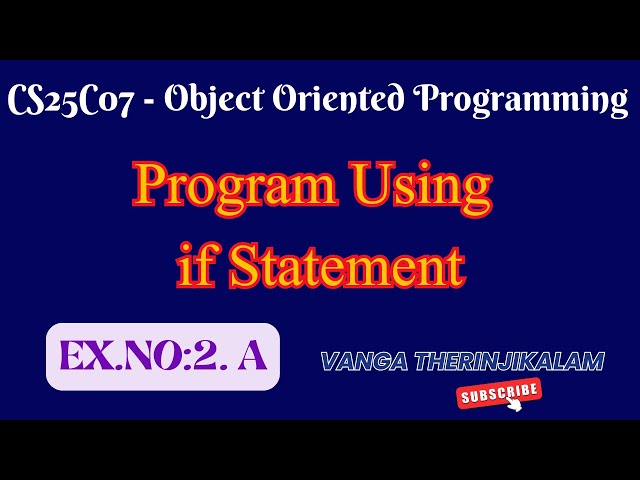 CS25C07 - Object Oriented Programming

Program Using if Statement

EX.NO:2. A

VANGA THERINJIKALAM

SUBSCRIBE